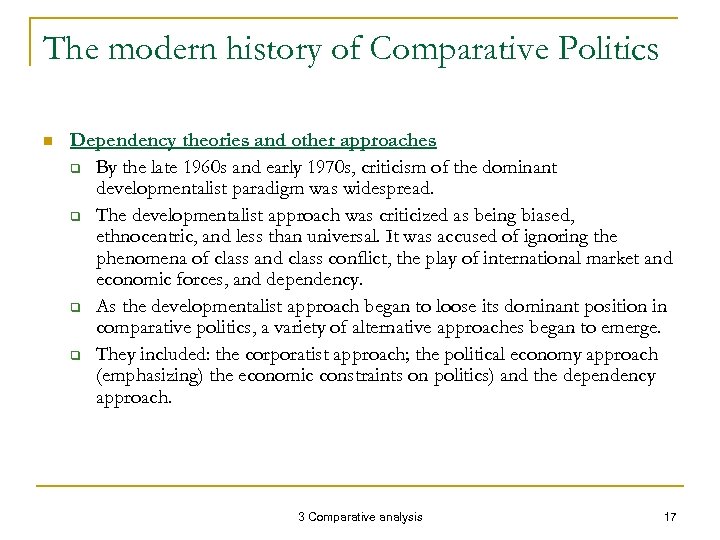 The modern history of Comparative Politics

Dependency theories and other approaches

By the late 1960s and early 1970s, criticism of the dominant developmentalist paradigm was widespread.

The developmentalist approach was criticized as being biased, ethnocentric, and less than universal. It was accused of ignoring the phenomena of class and class conflict, the play of international market and economic forces, and dependency.

As the developmentalist approach began to loose its dominant position in comparative politics, a variety of alternative approaches began to emerge.

They included: the corporatist approach; the political economy approach (emphasizing) the economic constraints on politics) and the dependency approach.

3 Comparative analysis

17